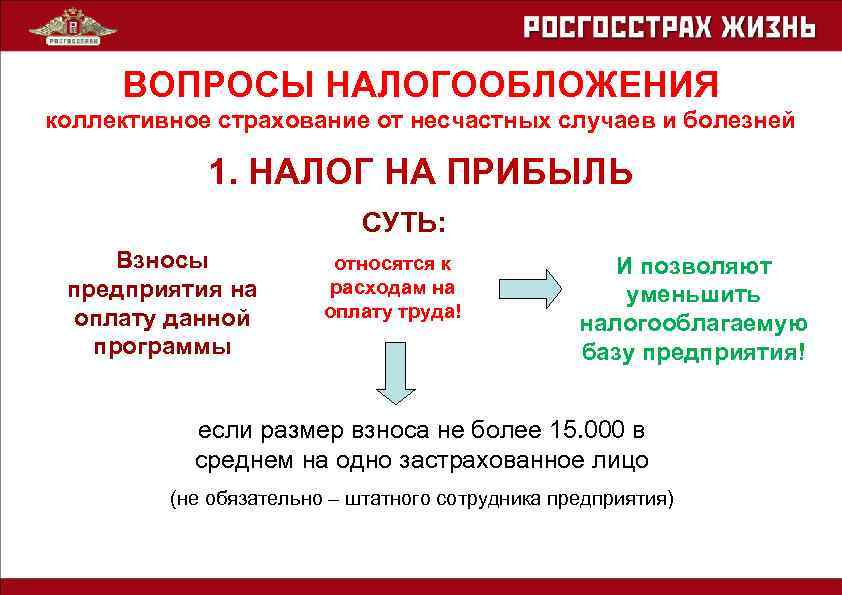 РОСГОССТРАХ

РОСГОССТРАХ ЖИЗНЬ

ВОПРОСЫ НАЛОГООБЛОЖЕНИЯ
коллективное страхование от несчастных случаев и болезней

1. НАЛОГ НА ПРИБЫЛЬ

СУТЬ:

Взносы предприятия на оплату данной программы

относятся к расходам на оплату труда!

И позволяют уменьшить налогооблагаемую базу предприятия!

если размер взноса не более 15.000 в среднем на одно застрахованное лицо

(не обязательно – штатного сотрудника предприятия)